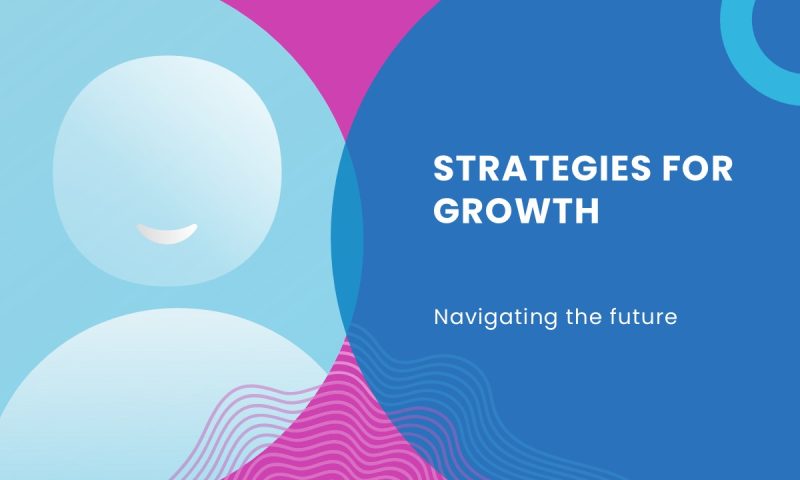 STRATEGIES FOR GROWTH

Navigating the future